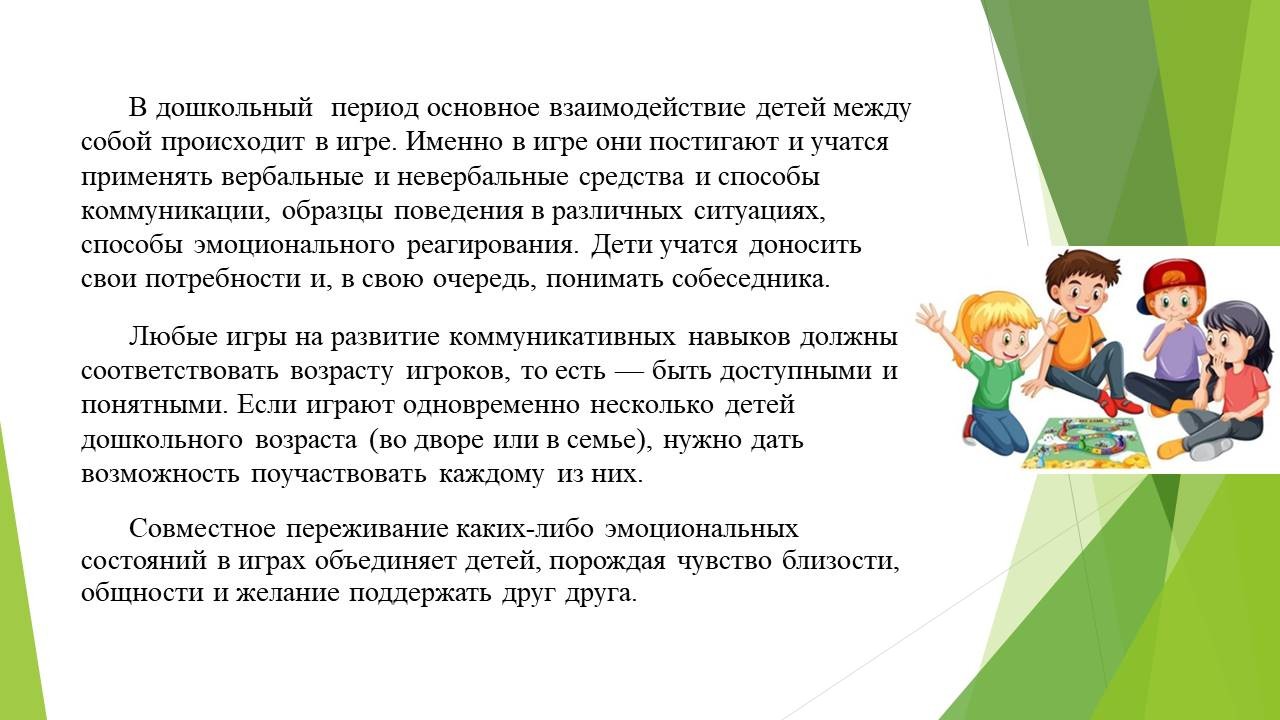 В дошкольный период основное взаимодействие детей между собой происходит в игре. Именно в игре они постигают и учатся применять вербальные и невербальные средства и способы коммуникации, образцы поведения в различных ситуациях, способы эмоционального реагирования. Дети учатся доносить свои потребности и, в свою очередь, понимать собеседника.

Любые игры на развитие коммуникативных навыков должны соответствовать возрасту игроков, то есть — быть доступными и понятными. Если играют одновременно несколько детей дошкольного возраста (во дворе или в семье), нужно дать возможность поучаствовать каждому из них.

Совместное переживание каких-либо эмоциональных состояний в играх объединяет детей, порождая чувство близости, общности и желание поддержать друг друга.